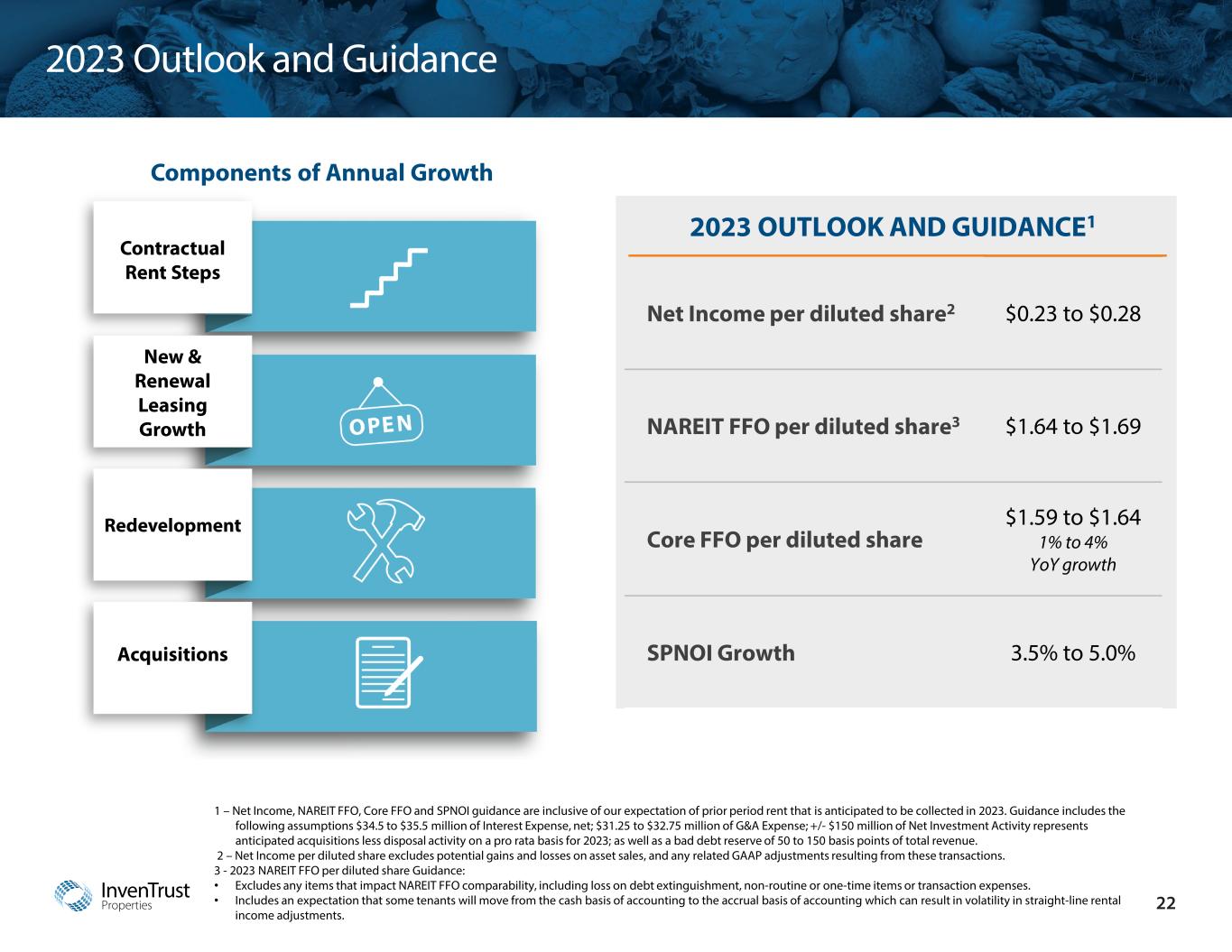 2023 Outlook and Guidance

Components of Annual Growth

Contractual Rent Steps

New & Renewal Leasing Growth

OPEN

Redevelopment

Acquisitions

2023 OUTLOOK AND GUIDANCE$^1$

| | |
|---|---|
| Net Income per diluted share$^2$ | \$0.23 to \$0.28 |
| NAREIT FFO per diluted share$^3$ | \$1.64 to \$1.69 |
| Core FFO per diluted share | \$1.59 to \$1.64 1% to 4% YoY growth |
| SPNOI Growth | 3.5% to 5.0% |

1 – Net Income, NAREIT FFO, Core FFO and SPNOI guidance are inclusive of our expectation of prior period rent that is anticipated to be collected in 2023. Guidance includes the following assumptions \$34.5 to \$35.5 million of Interest Expense, net; \$31.25 to \$32.75 million of G&A Expense; +/- \$150 million of Net Investment Activity represents anticipated acquisitions less disposal activity on a pro rata basis for 2023; as well as a bad debt reserve of 50 to 150 basis points of total revenue.
2 – Net Income per diluted share excludes potential gains and losses on asset sales, and any related GAAP adjustments resulting from these transactions.
3 - 2023 NAREIT FFO per diluted share Guidance:
• Excludes any items that impact NAREIT FFO comparability, including loss on debt extinguishment, non-routine or one-time items or transaction expenses.
• Includes an expectation that some tenants will move from the cash basis of accounting to the accrual basis of accounting which can result in volatility in straight-line rental income adjustments.

InvenTrust Properties

22